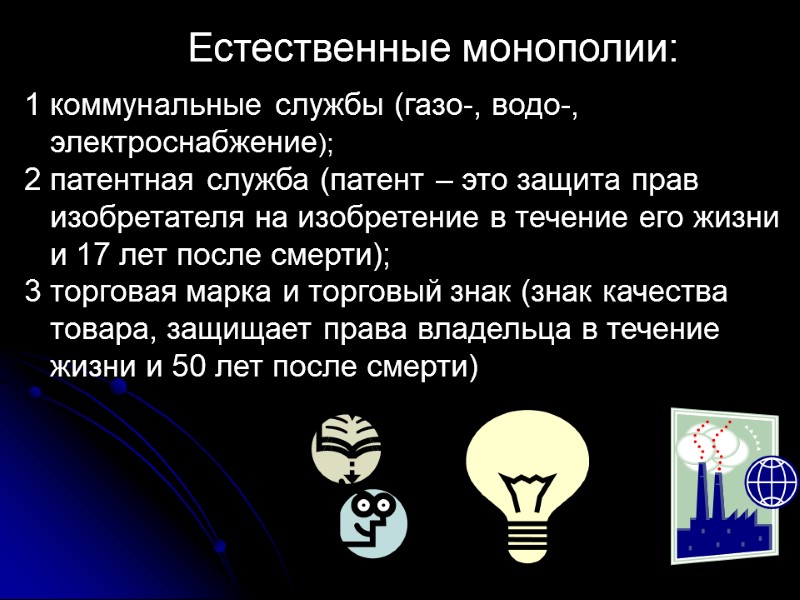 Естественные монополии:

1 коммунальные службы (газо-, водо-, электроснабжение);

2 патентная служба (патент – это защита прав изобретателя на изобретение в течение его жизни и 17 лет после смерти);

3 торговая марка и торговый знак (знак качества товара, защищает права владельца в течение жизни и 50 лет после смерти)